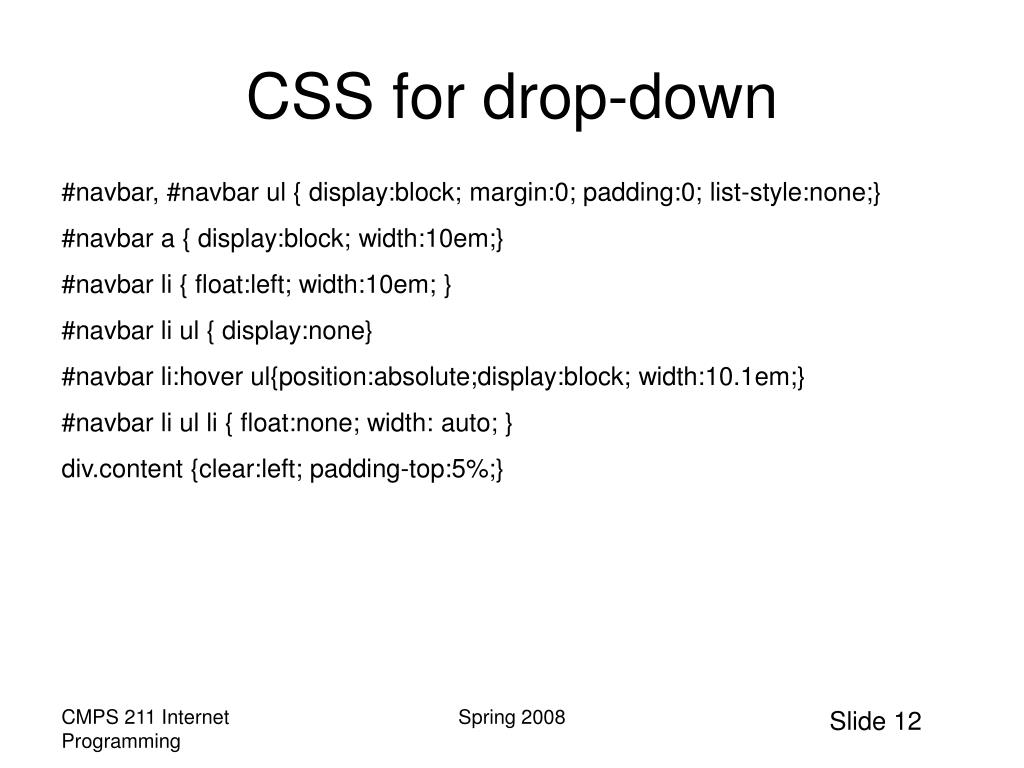 CSS for drop-down

#navbar, #navbar ul { display:block; margin:0; padding:0; list-style:none;}

#navbar a { display:block; width:10em;}

#navbar li { float:left; width:10em; }

#navbar li ul { display:none}

#navbar li:hover ul{position:absolute;display:block; width:10.1em;}

#navbar li ul li { float:none; width: auto; }

div.content {clear:left; padding-top:5%;}

CMPS 211 Internet Programming

Spring 2008

Slide 12